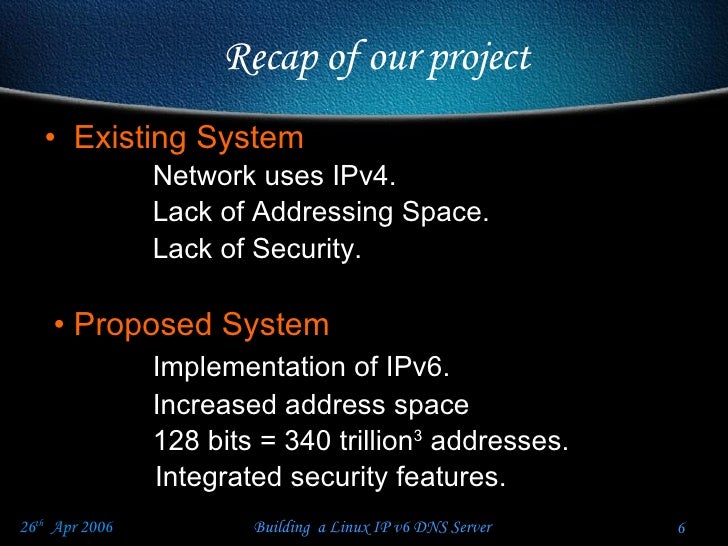 Recap of our project

• Existing System

Network uses IPv4.
Lack of Addressing Space.
Lack of Security.

• Proposed System

Implementation of IPv6.
Increased address space
128 bits = 340 trillion$^3$ addresses.
Integrated security features.

26$^{th}$ Apr 2006 Building a Linux IP v6 DNS Server 6